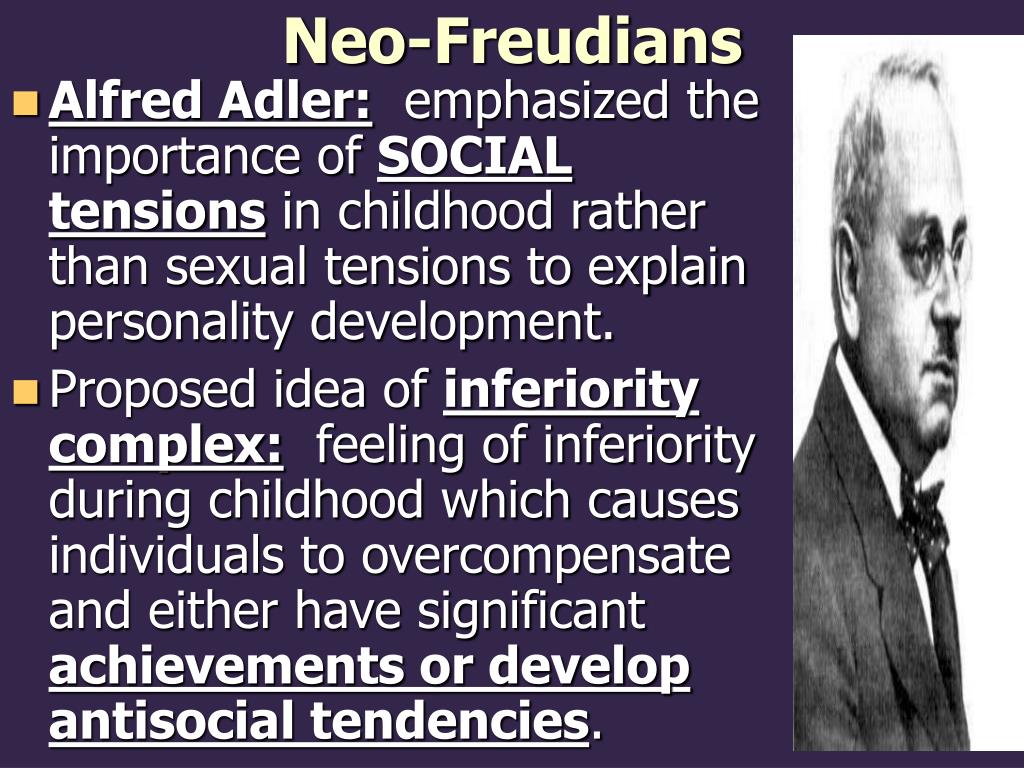 Neo-Freudians

Alfred Adler: emphasized the importance of SOCIAL tensions in childhood rather than sexual tensions to explain personality development.

Proposed idea of inferiority complex: feeling of inferiority during childhood which causes individuals to overcompensate and either have significant achievements or develop antisocial tendencies.